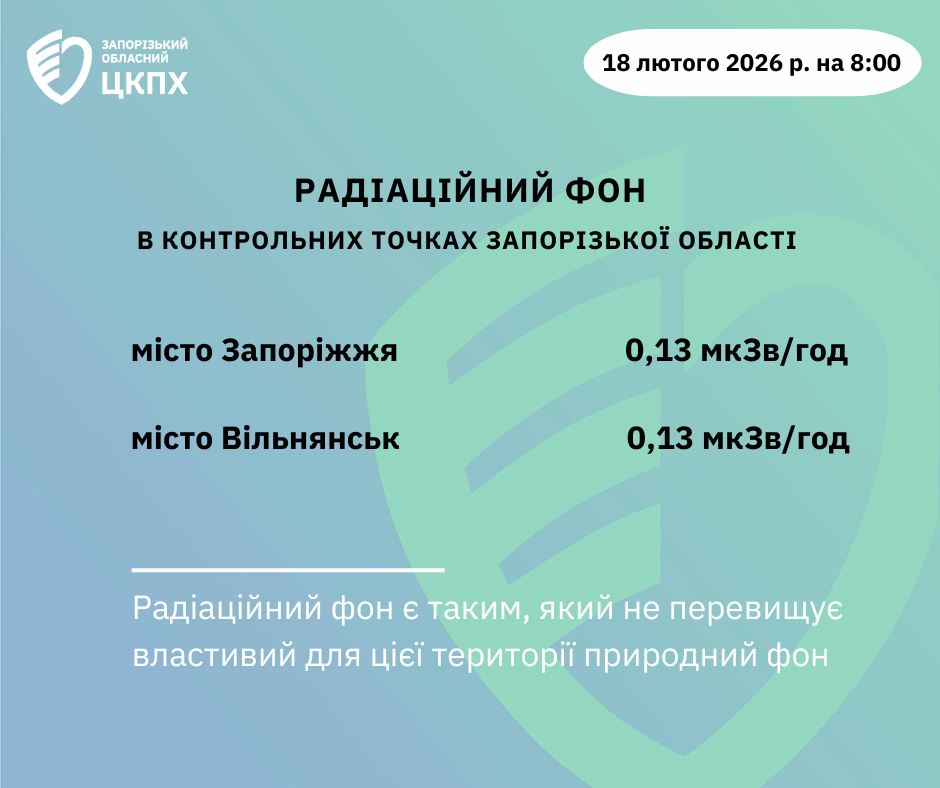 ЗАПОРІЗЬКИЙ
ОБЛАСНИЙ
ЦКПХ

18 лютого 2026 р. на 8:00

РАДІАЦІЙНИЙ ФОН
В КОНТРОЛЬНИХ ТОЧКАХ ЗАПОРІЗЬКОЇ ОБЛАСТІ

місто Запоріжжя 0,13 мкЗв/год

місто Вільнянськ 0,13 мкЗв/год

Радіаційний фон є таким, який не перевищує властивий для цієї території природний фон